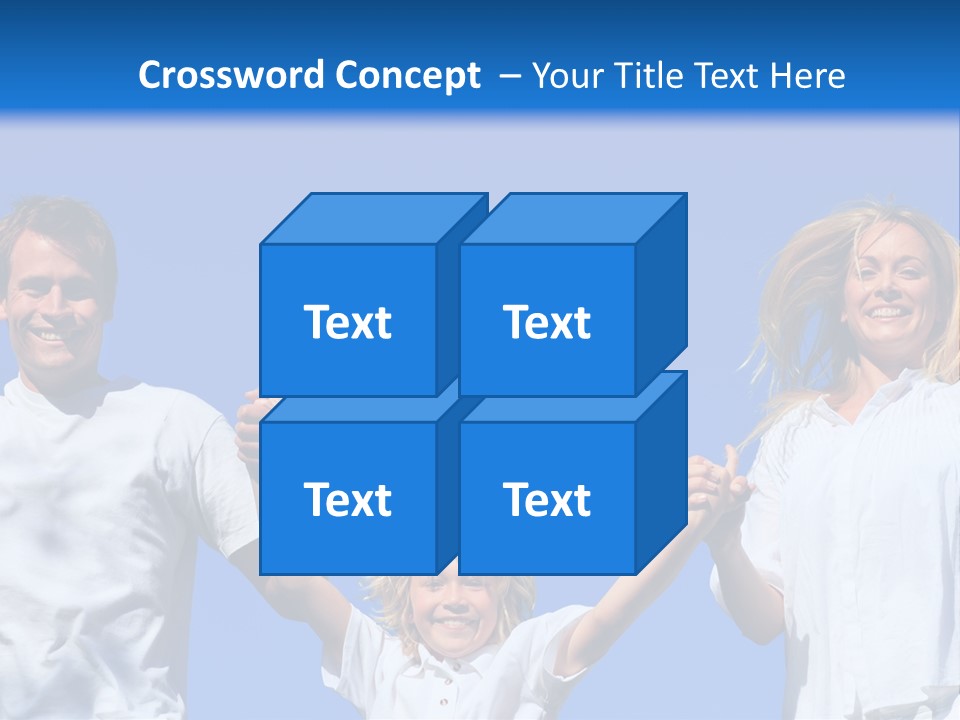 Crossword Concept – Your Title Text Here

Text

Text

Text

Text